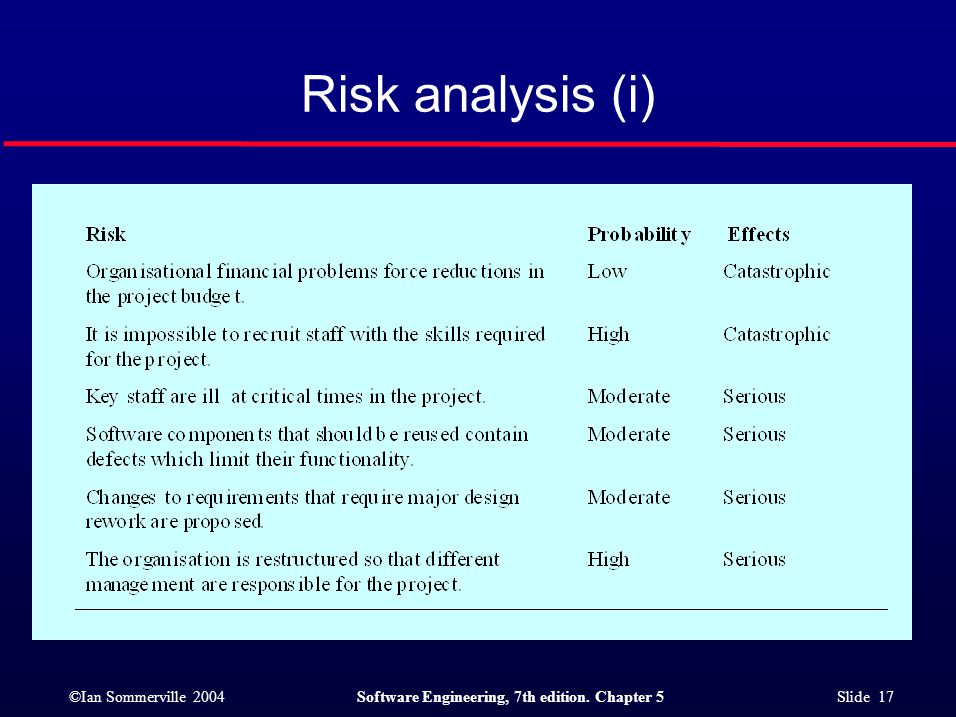 Risk analysis (i)

| Risk | Probability | Effects |
|---|---|---|
| Organisational financial problems force reductions in the project budget. | Low | Catastrophic |
| It is impossible to recruit staff with the skills required for the project. | High | Catastrophic |
| Key staff are ill at critical times in the project. | Moderate | Serious |
| Software components that should be reused contain defects which limit their functionality. | Moderate | Serious |
| Changes to requirements that require major design rework are proposed. | Moderate | Serious |
| The organisation is restructured so that different management are responsible for the project. | High | Serious |

©Ian Sommerville 2004 Software Engineering, 7th edition. Chapter 5 Slide 17